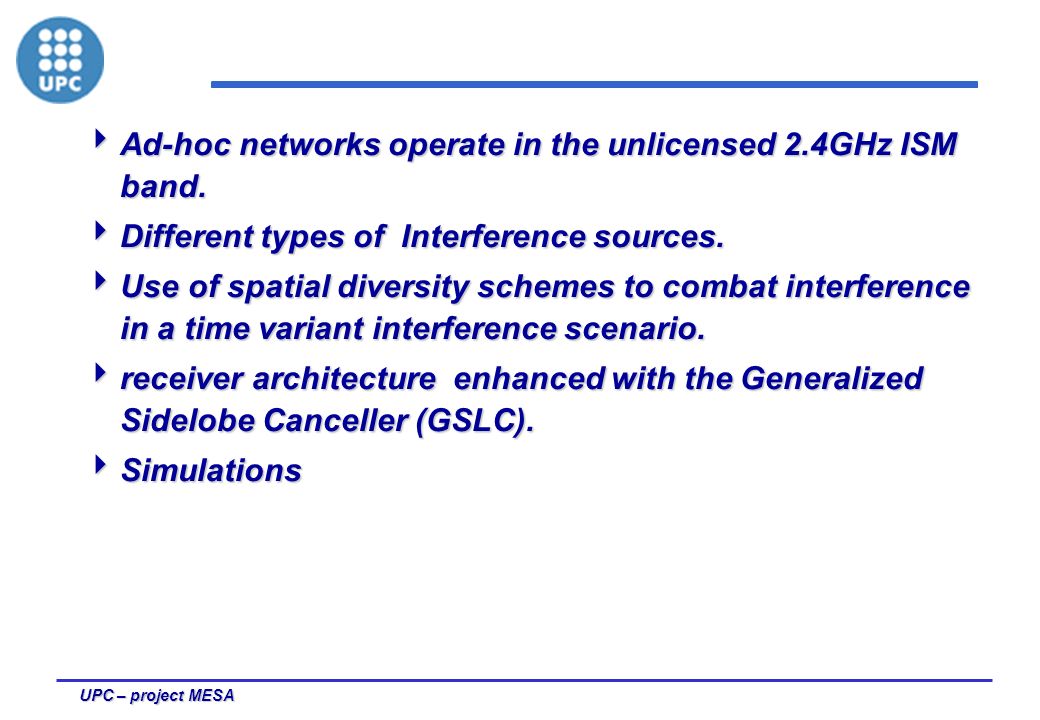 UPC

Ad-hoc networks operate in the unlicensed 2.4GHz ISM band.

Different types of Interference sources.

Use of spatial diversity schemes to combat interference in a time variant interference scenario.

receiver architecture enhanced with the Generalized Sidelobe Canceller (GSLC).

Simulations

UPC – project MESA